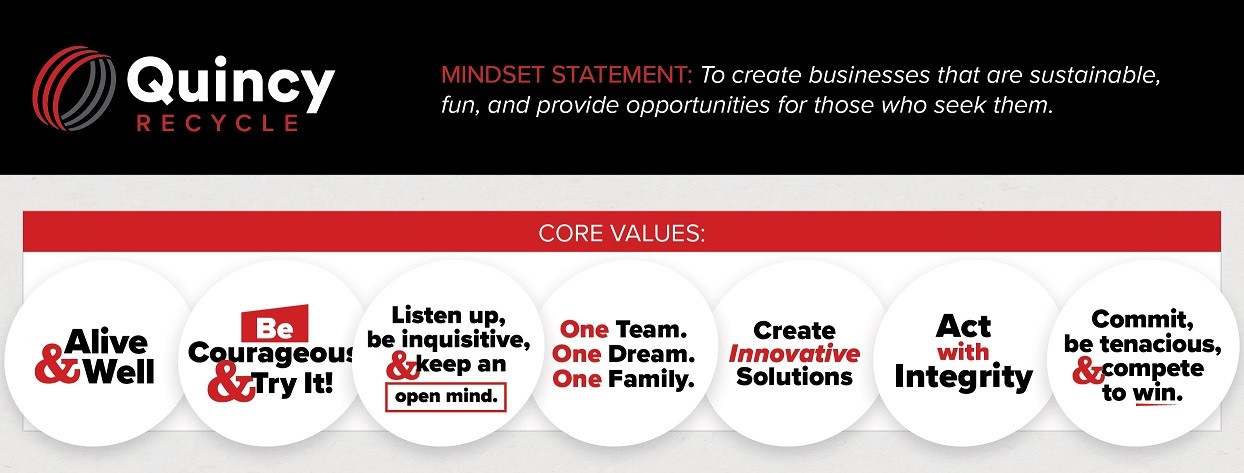 Quincy
RECYCLE

MINDSET STATEMENT: To create businesses that are sustainable, fun, and provide opportunities for those who seek them.

CORE VALUES:

Alive & Well

Be Courageous & Try It!

Listen up, be inquisitive, & keep an open mind.

One Team. One Dream. One Family.

Create Innovative Solutions

Act with Integrity

Commit, be tenacious, & compete to win.